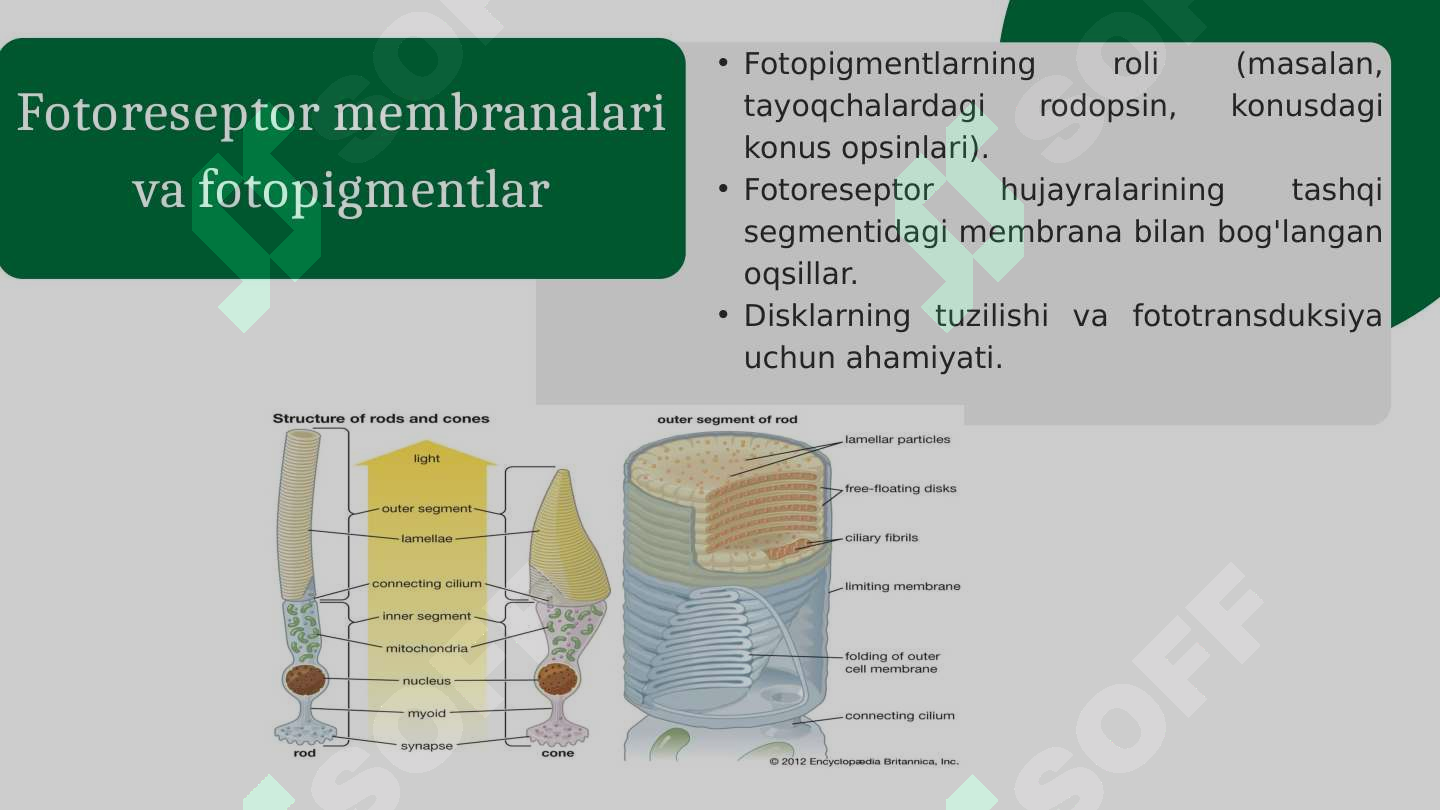 Fotoreseptor membranalari va fotopigmentlar

• Fotopigmentlarning roli (masalan, tayoqchalardagi rodopsin, konusdagi konus opsinlari).
• Fotoreseptor hujayralarining tashqi segmentidagi membrana bilan bog'langan oqsillar.
• Disklarning tuzilishi va fototransduksiya uchun ahamiyati.

Structure of rods and cones
light
outer segment
lamellae
connecting cilium
inner segment
mitochondria
nucleus
myoid
synapse
rod
cone

outer segment of rod
lamellar particles
free-floating disks
ciliary fibrils
limiting membrane
folding of outer cell membrane
connecting cilium
© 2012 Encyclopædia Britannica, Inc.

SOFF
SOFF
SOFF
SOFF